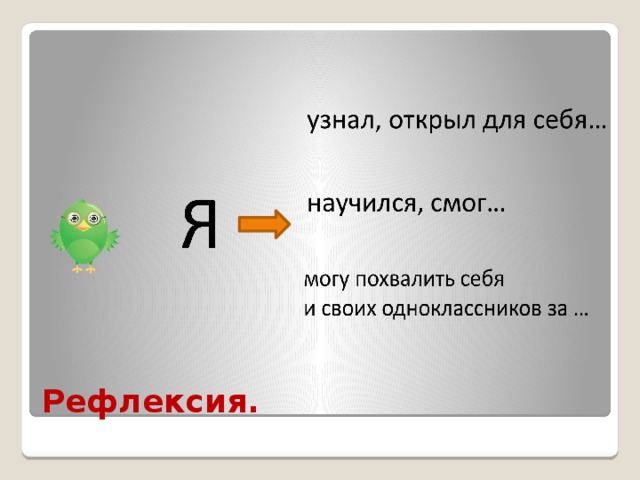 Я

узнал, открыл для себя…

научился, смог…

могу похвалить себя
и своих одноклассников за …

Рефлексия.